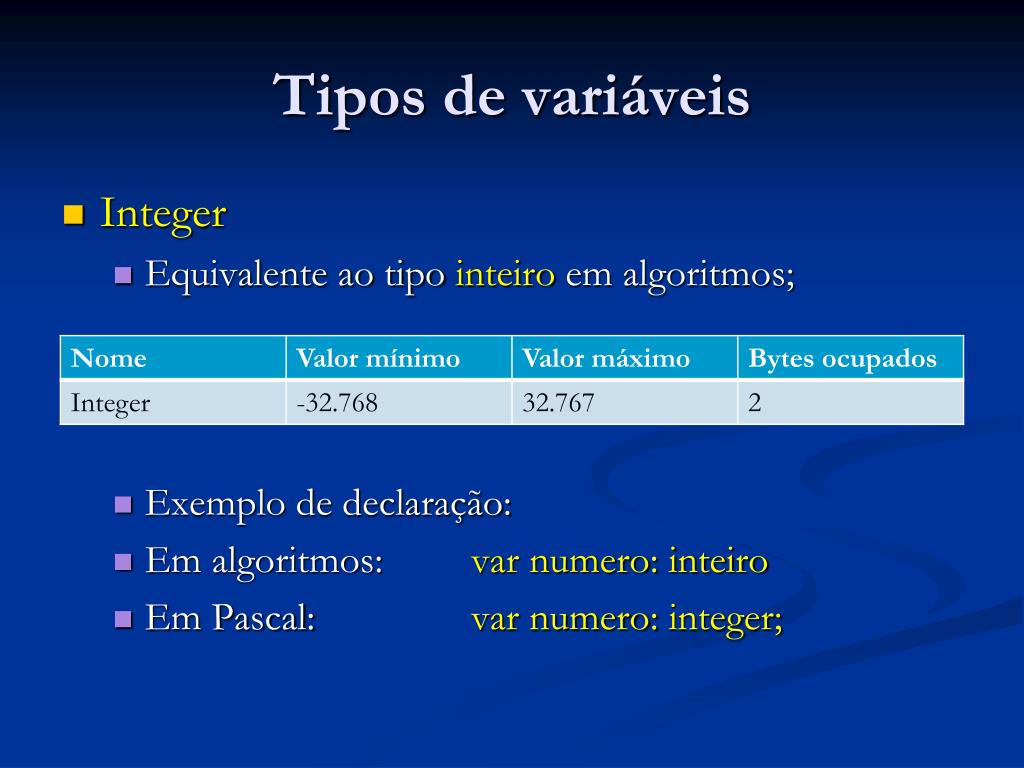 Tipos de variáveis

Integer

Equivalente ao tipo inteiro em algoritmos;

| Nome | Valor mínimo | Valor máximo | Bytes ocupados |
|---|---|---|---|
| Integer | -32.768 | 32.767 | 2 |

Exemplo de declaração:

Em algoritmos: var numero: inteiro

Em Pascal: var numero: integer;